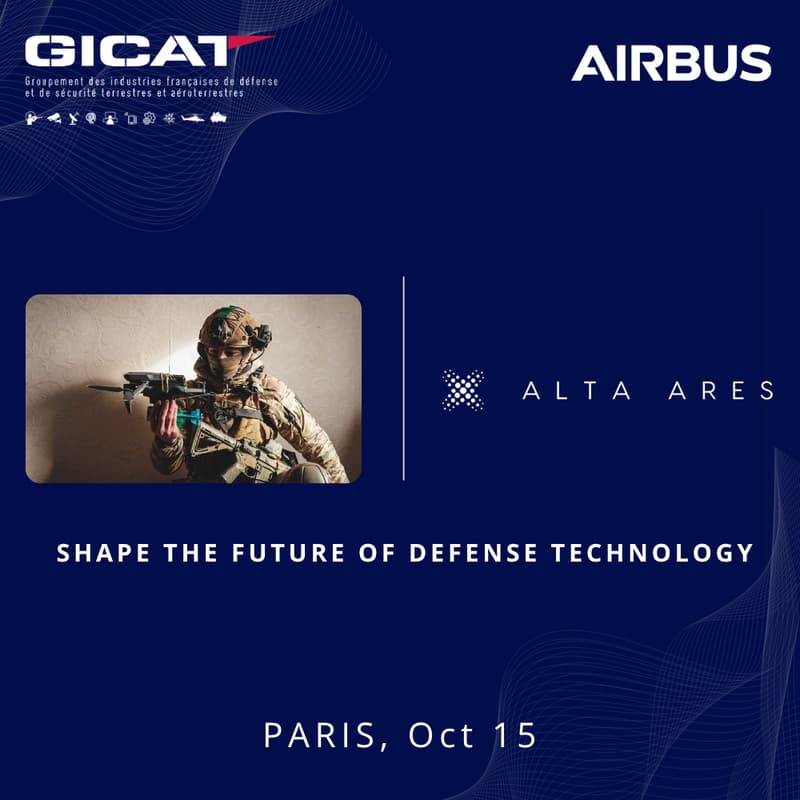 GICAT
Groupement des industries françaises de défense et de sécurité terrestres et aéroterrestres

AIRBUS

ALTA ARES

SHAPE THE FUTURE OF DEFENSE TECHNOLOGY

PARIS, Oct 15